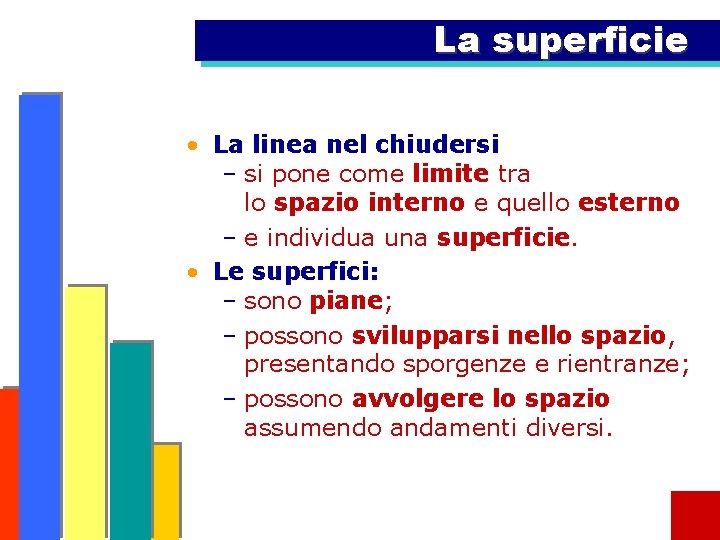 La superficie

• La linea nel chiudersi
– si pone come limite tra lo spazio interno e quello esterno
– e individua una superficie.

• Le superfici:
– sono piane;
– possono svilupparsi nello spazio, presentando sporgenze e rientranze;
– possono avvolgere lo spazio assumendo andamenti diversi.